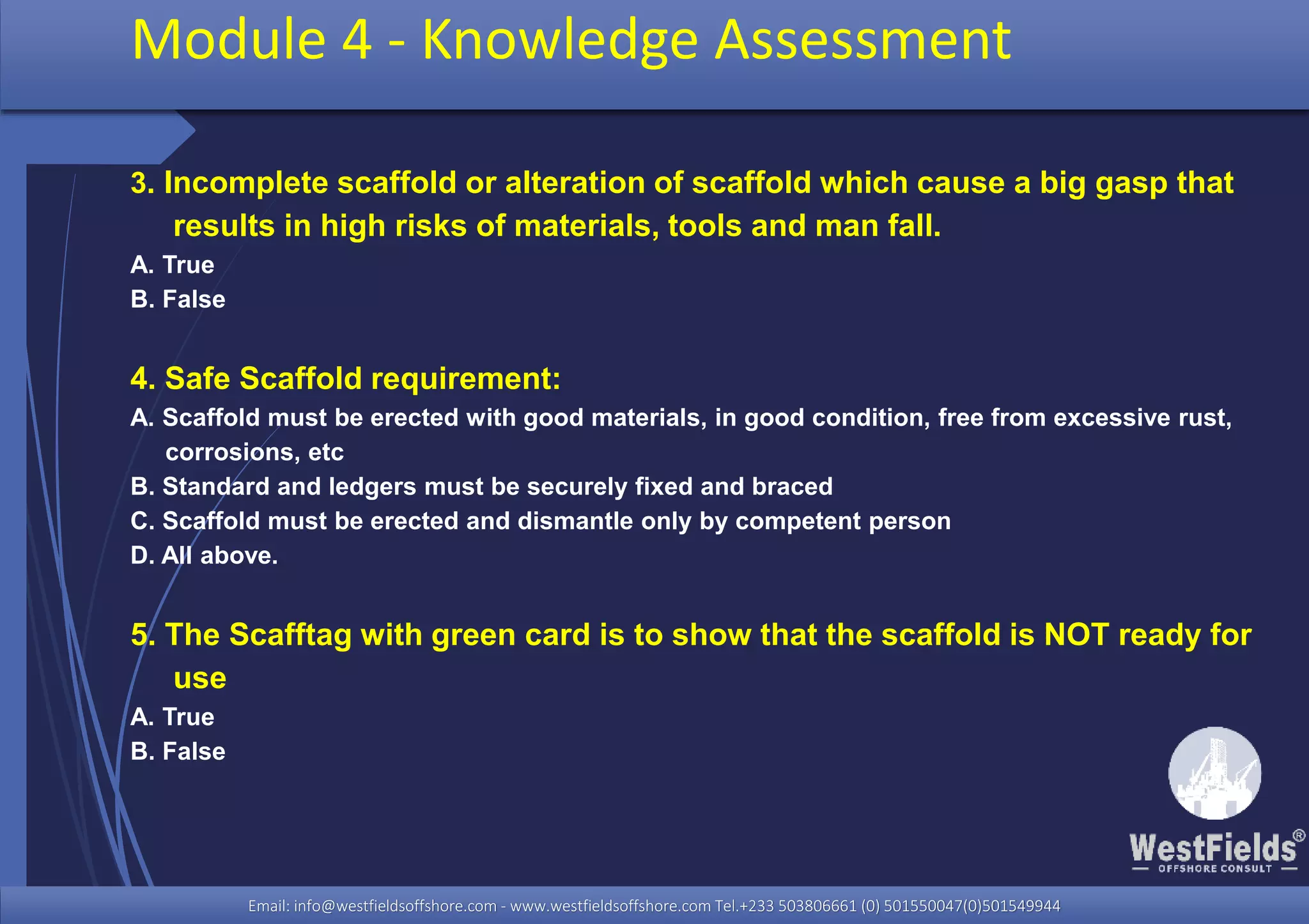 Module 4 - Knowledge Assessment

3. Incomplete scaffold or alteration of scaffold which cause a big gasp that results in high risks of materials, tools and man fall.

A. True
B. False

4. Safe Scaffold requirement:

A. Scaffold must be erected with good materials, in good condition, free from excessive rust, corrosions, etc
B. Standard and ledgers must be securely fixed and braced
C. Scaffold must be erected and dismantle only by competent person
D. All above.

5. The Scafftag with green card is to show that the scaffold is NOT ready for use

A. True
B. False

WestFields®
OFFSHORE CONSULT

Email: info@westfieldsoffshore.com - www.westfieldsoffshore.com Tel.+233 503806661 (0) 501550047(0)501549944